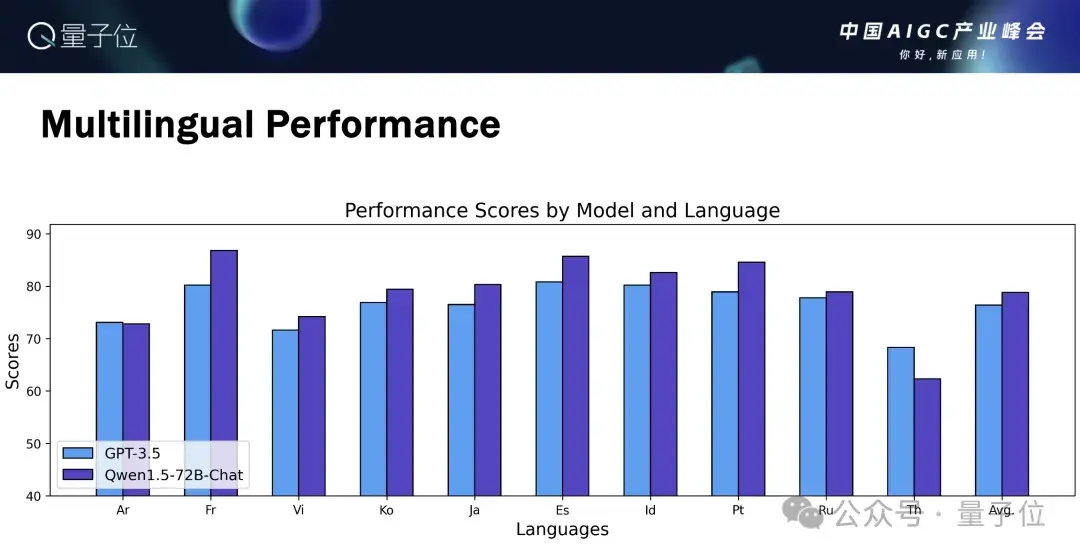 量子位

中国AIGC产业峰会
你好，新应用！

Multilingual Performance

Performance Scores by Model and Language

Scores

90
80
70
60
50
40

GPT-3.5
Qwen1.5-72B-Chat

Ar Fr Vi Ko Ja Es Id Pt Ru Th Avg.

Languages

公众号 · 量子位